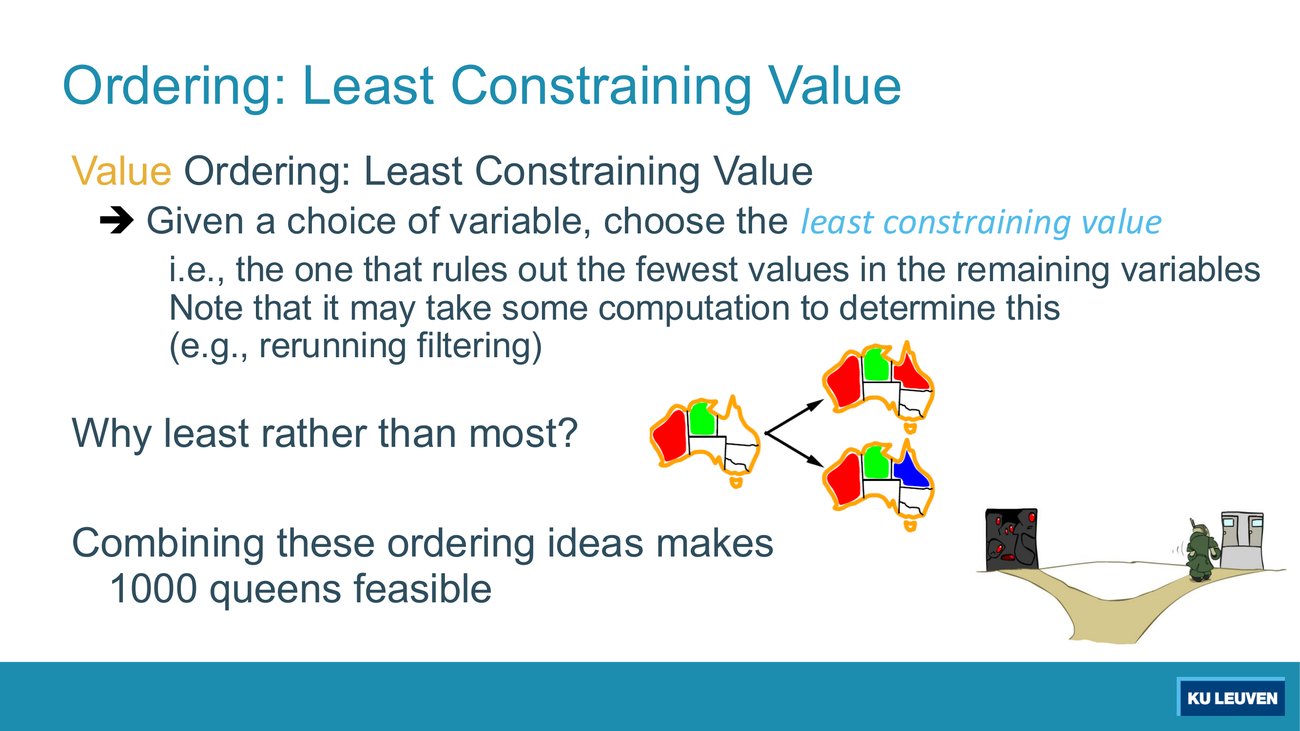 Ordering: Least Constraining Value

Value Ordering: Least Constraining Value

➔ Given a choice of variable, choose the least constraining value

i.e., the one that rules out the fewest values in the remaining variables
Note that it may take some computation to determine this
(e.g., rerunning filtering)

Why least rather than most?

Combining these ordering ideas makes 1000 queens feasible

KU LEUVEN